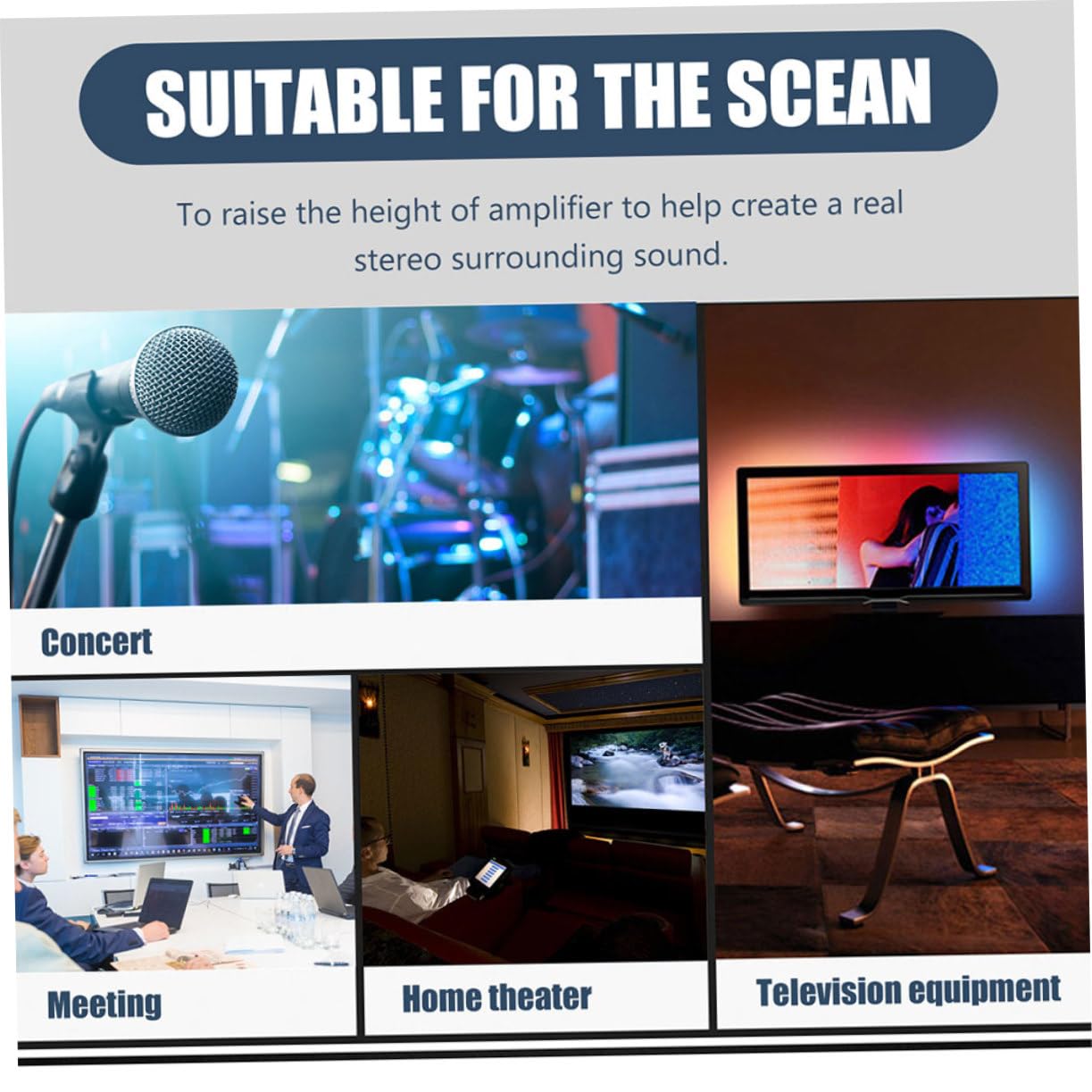 SUITABLE FOR THE SCEAN

To raise the height of amplifier to help create a real stereo surrounding sound.

Concert

Meeting

Home theater

Television equipment